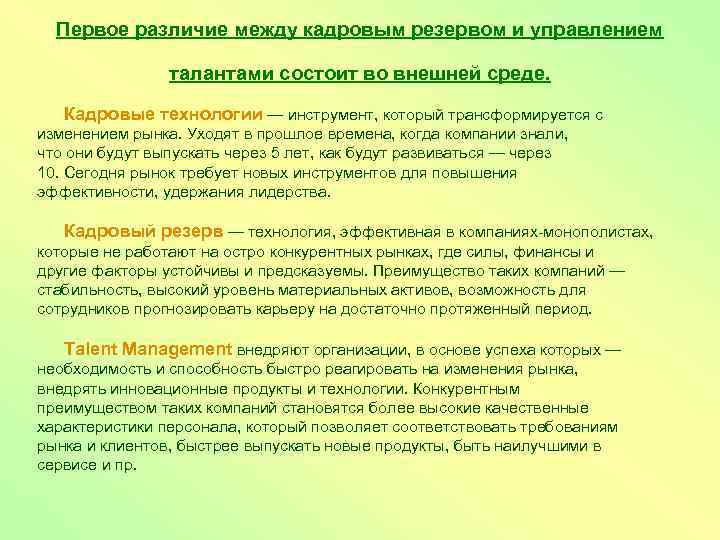 Первое различие между кадровым резервом и управлением талантами состоит во внешней среде.

Кадровые технологии — инструмент, который трансформируется с изменением рынка. Уходят в прошлое времена, когда компании знали, что они будут выпускать через 5 лет, как будут развиваться — через 10. Сегодня рынок требует новых инструментов для повышения эффективности, удержания лидерства.

Кадровый резерв — технология, эффективная в компаниях-монополистах, которые не работают на остро конкурентных рынках, где силы, финансы и другие факторы устойчивы и предсказуемы. Преимущество таких компаний — стабильность, высокий уровень материальных активов, возможность для сотрудников прогнозировать карьеру на достаточно протяженный период.

Talent Management внедряют организации, в основе успеха которых — необходимость и способность быстро реагировать на изменения рынка, внедрять инновационные продукты и технологии. Конкурентным преимуществом таких компаний становятся более высокие качественные характеристики персонала, который позволяет соответствовать требованиям рынка и клиентов, быстрее выпускать новые продукты, быть наилучшими в сервисе и пр.